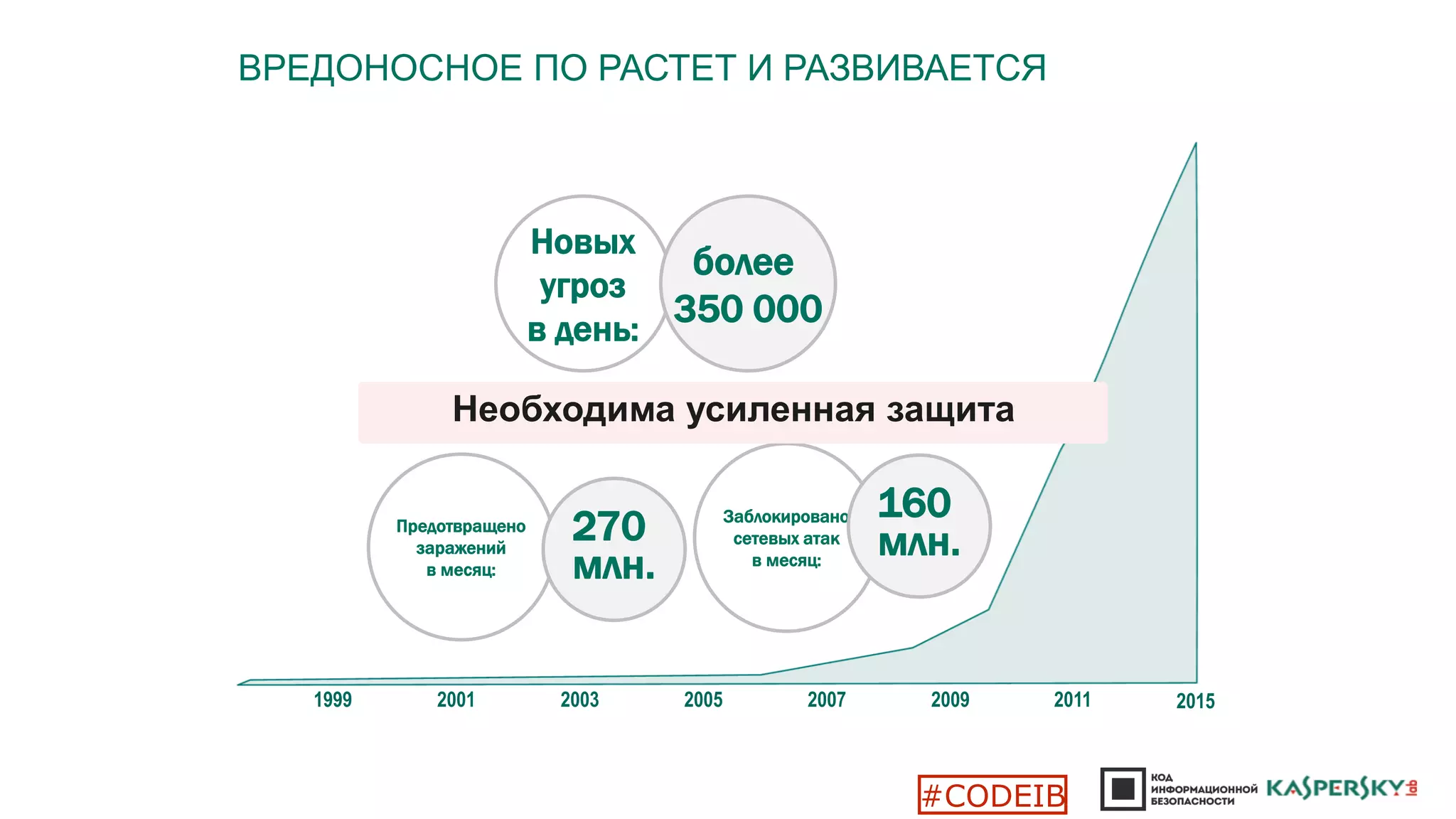 ВРЕДОНОСНОЕ ПО РАСТЕТ И РАЗВИВАЕТСЯ

Новых угроз в день:

более 350 000

Необходима усиленная защита

Предотвращено заражений в месяц:

270 млн.

Заблокировано сетевых атак в месяц:

160 млн.

1999
2001
2003
2005
2007
2009
2011
2015

#CODEIB

КОД ИНФОРМАЦИОННОЙ БЕЗОПАСНОСТИ

KASPERSKY lab